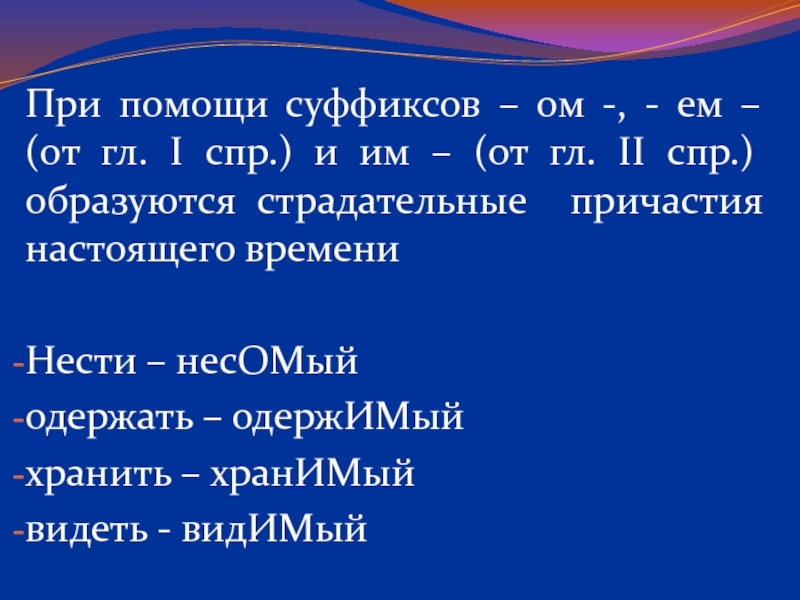 При помощи суффиксов – ом -, - ем – (от гл. I спр.) и им – (от гл. II спр.) образуются страдательные причастия настоящего времени

-Нести – несОМый
-одержать – одержИМый
-хранить – хранИМый
-видеть - видИМый